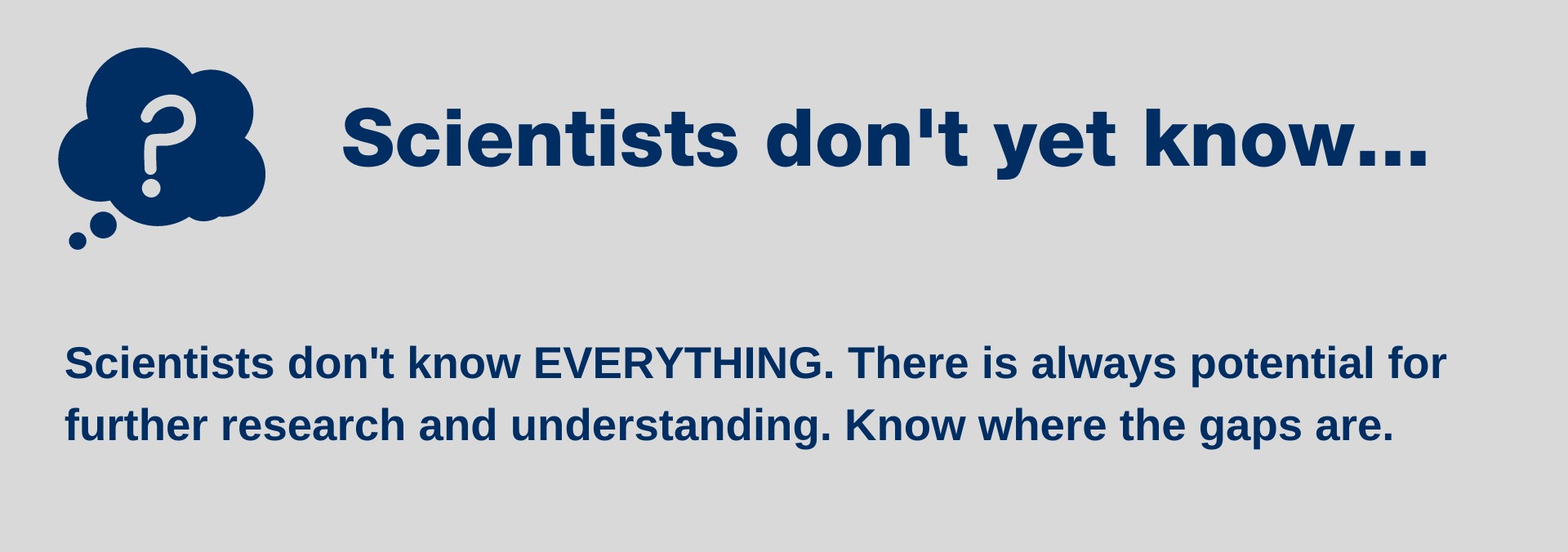 ?

Scientists don't yet know...

Scientists don't know EVERYTHING. There is always potential for further research and understanding. Know where the gaps are.